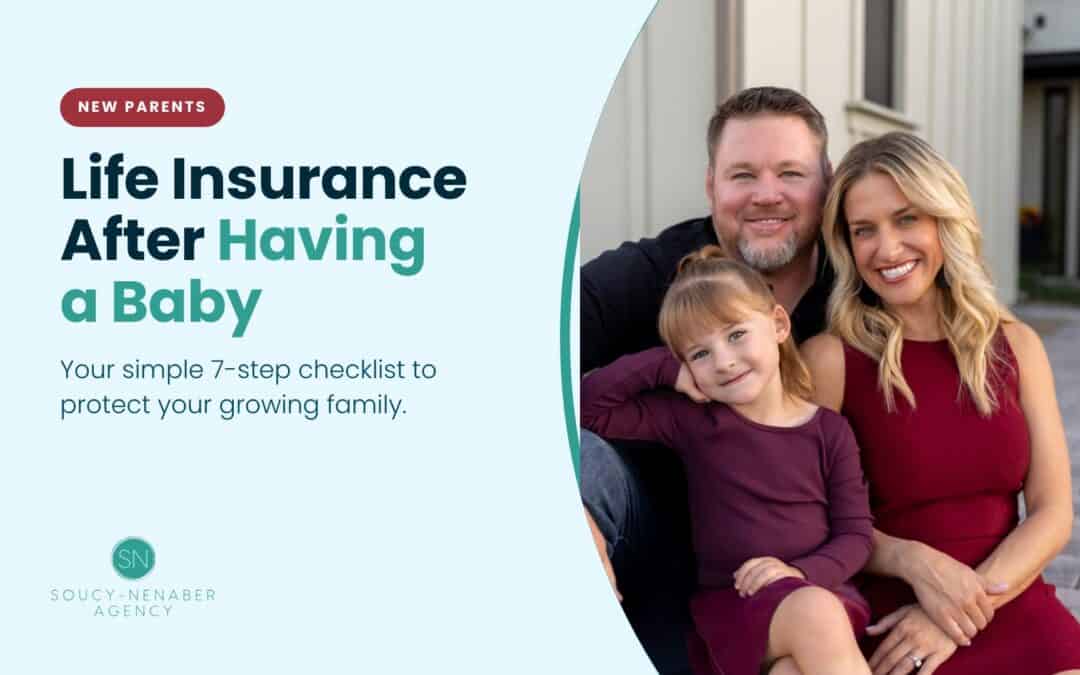 NEW PARENTS

Life Insurance After Having a Baby

Your simple 7-step checklist to protect your growing family.

SN
SOUCY-NENABER
AGENCY